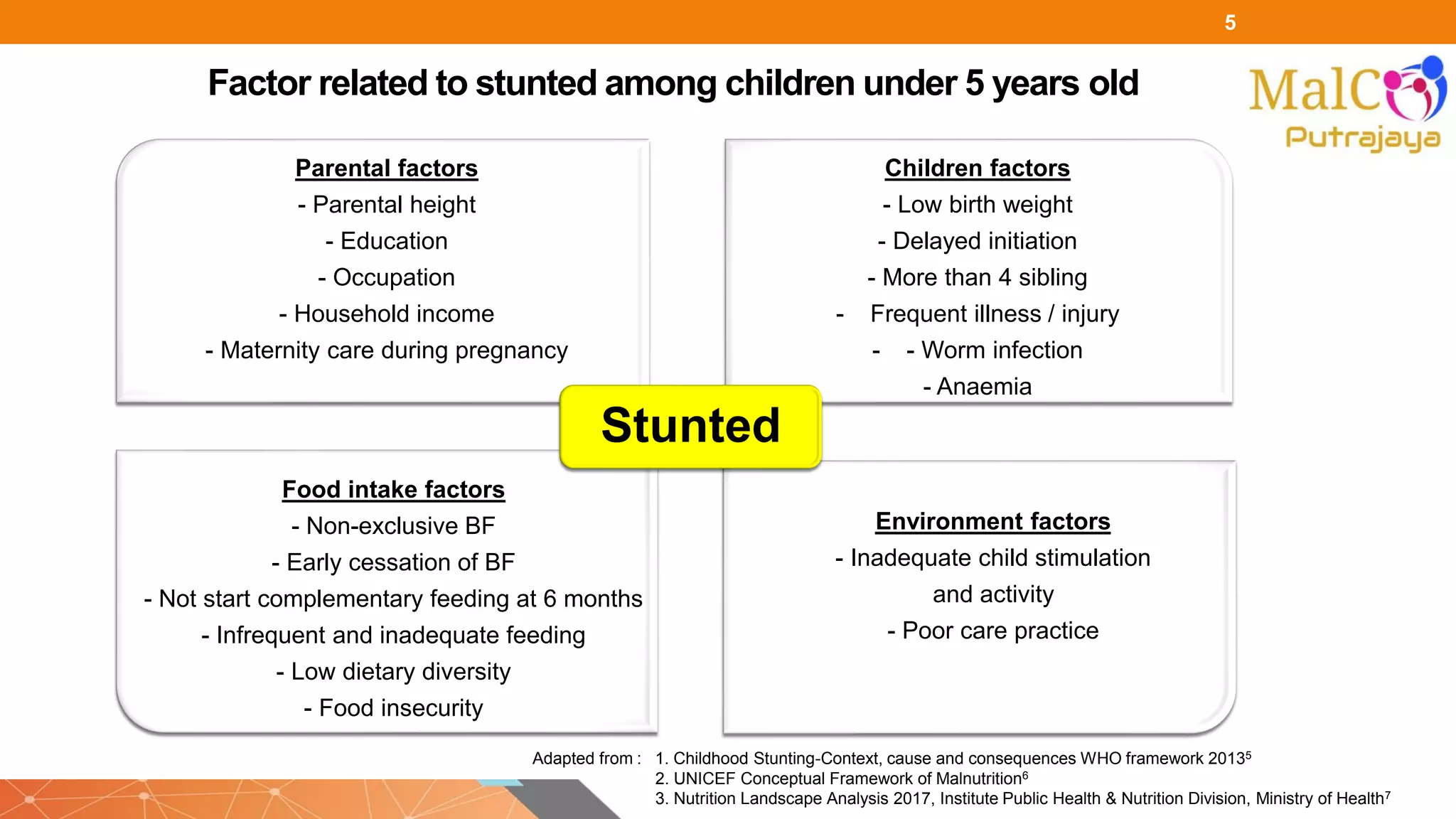 5

Factor related to stunted among children under 5 years old

MalC
Putrajaya

Parental factors
- Parental height
- Education
- Occupation
- Household income
- Maternity care during pregnancy

Children factors
- Low birth weight
- Delayed initiation
- More than 4 sibling
- Frequent illness / injury
- - Worm infection
- Anaemia

Stunted

Food intake factors
- Non-exclusive BF
- Early cessation of BF
- Not start complementary feeding at 6 months
- Infrequent and inadequate feeding
- Low dietary diversity
- Food insecurity

Environment factors
- Inadequate child stimulation and activity
- Poor care practice

Adapted from : 1. Childhood Stunting-Context, cause and consequences WHO framework 2013$^5$
2. UNICEF Conceptual Framework of Malnutrition$^6$
3. Nutrition Landscape Analysis 2017, Institute Public Health & Nutrition Division, Ministry of Health$^7$